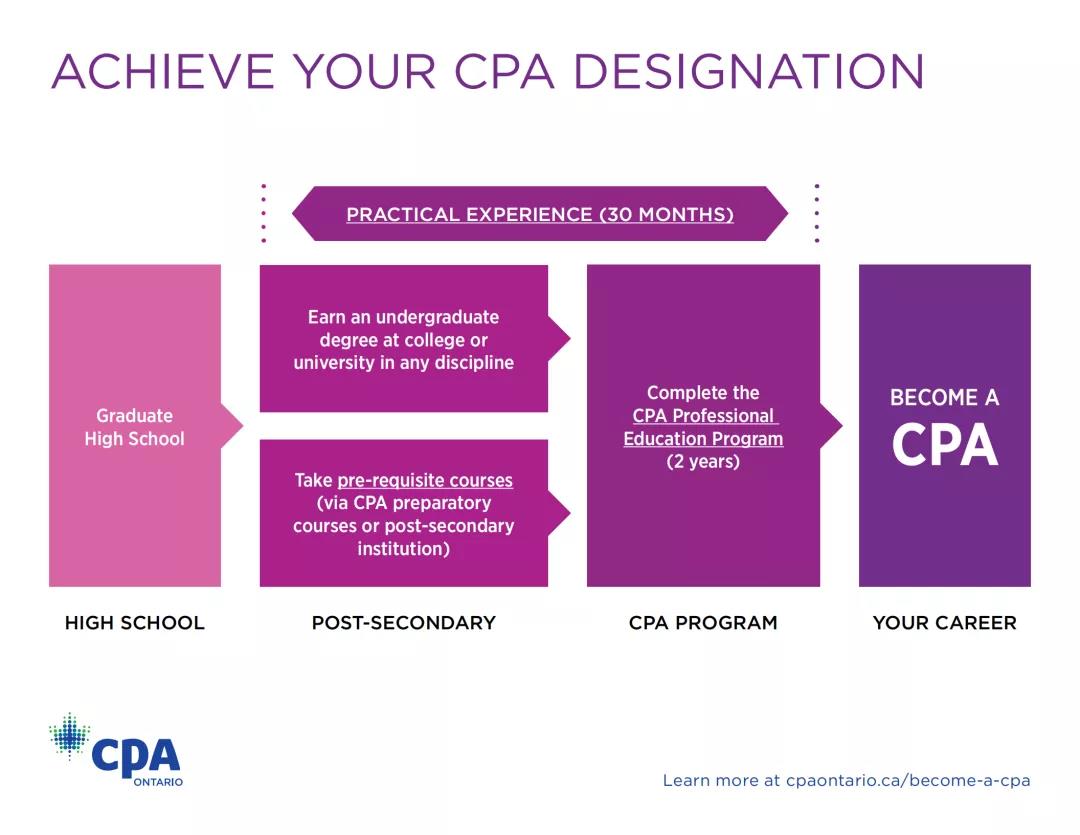 ACHIEVE YOUR CPA DESIGNATION

PRACTICAL EXPERIENCE (30 MONTHS)

Graduate High School

Earn an undergraduate degree at college or university in any discipline

Take pre-requisite courses (via CPA preparatory courses or post-secondary institution)

Complete the CPA Professional Education Program (2 years)

BECOME A CPA

HIGH SCHOOL

POST-SECONDARY

CPA PROGRAM

YOUR CAREER

CPA ONTARIO

Learn more at cpaontario.ca/become-a-cpa